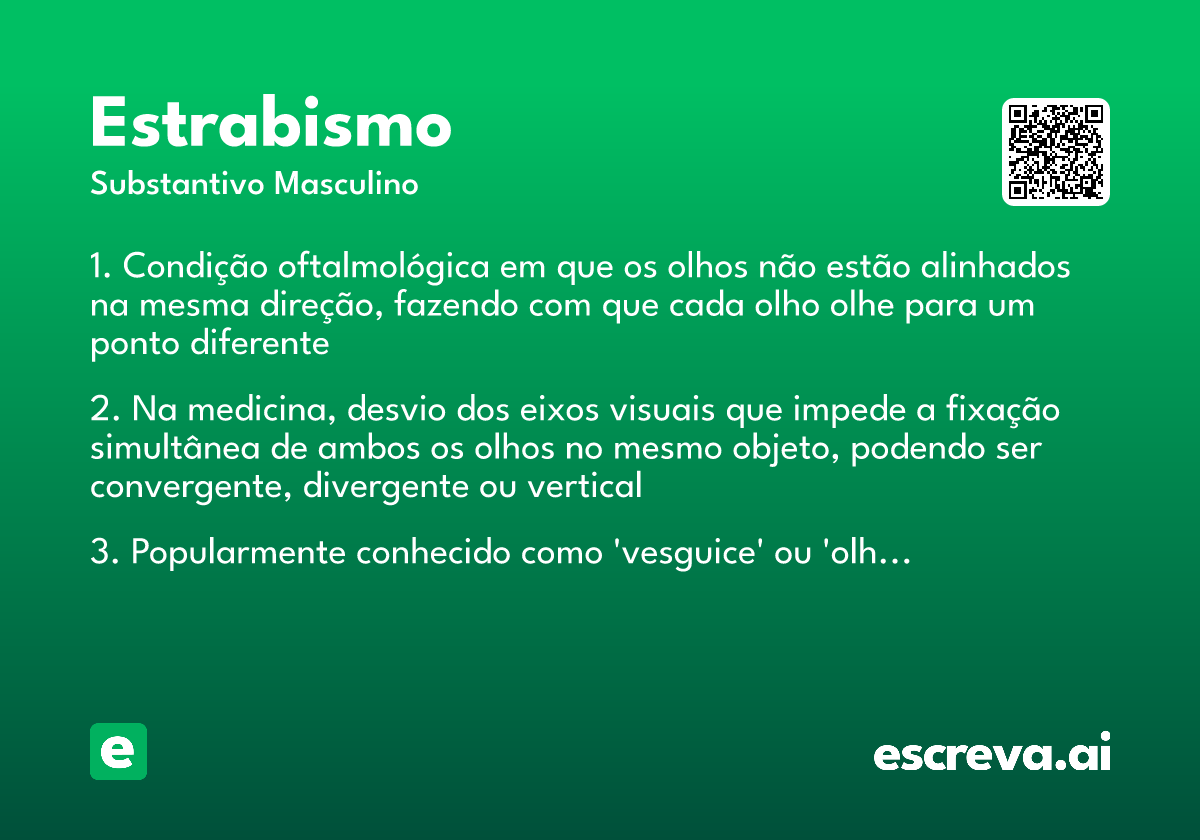 Estrabismo

Substantivo Masculino

1. Condição oftalmológica em que os olhos não estão alinhados na mesma direção, fazendo com que cada olho olhe para um ponto diferente

2. Na medicina, desvio dos eixos visuais que impede a fixação simultânea de ambos os olhos no mesmo objeto, podendo ser convergente, divergente ou vertical

3. Popularmente conhecido como 'vesguice' ou 'olh...

e

escreva.ai